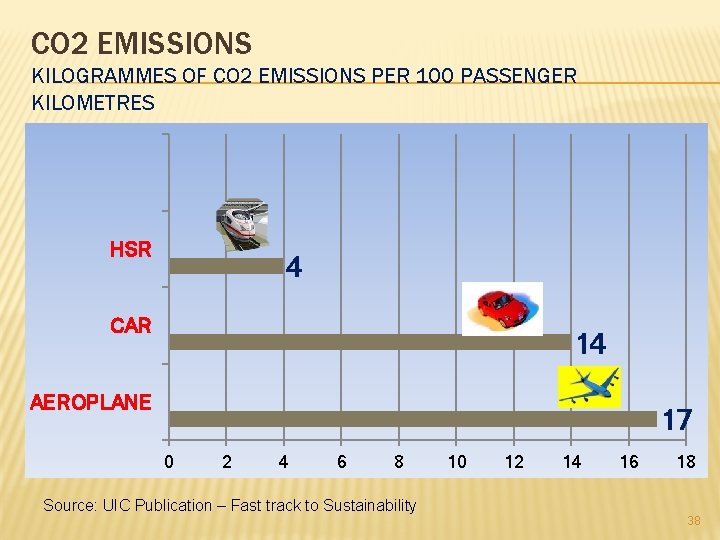 CO2 EMISSIONS
KILOGRAMMES OF CO2 EMISSIONS PER 100 PASSENGER KILOMETRES

HSR
4
CAR
14
AEROPLANE
17
0 2 4 6 8 10 12 14 16 18

Source: UIC Publication – Fast track to Sustainability

38